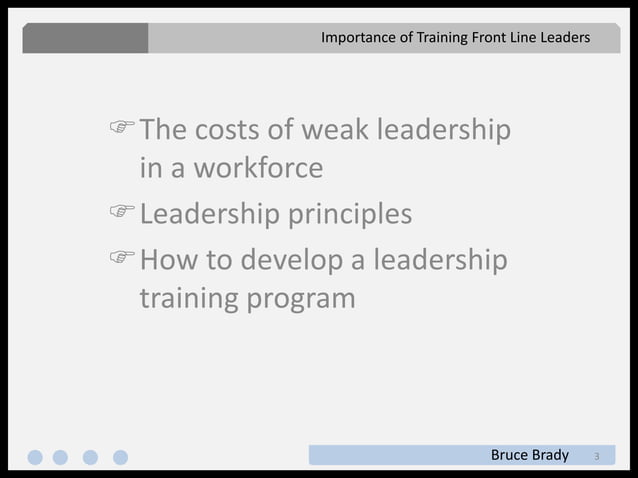 Importance of Training Front Line Leaders

☞ The costs of weak leadership in a workforce

☞ Leadership principles

☞ How to develop a leadership training program

Bruce Brady 3